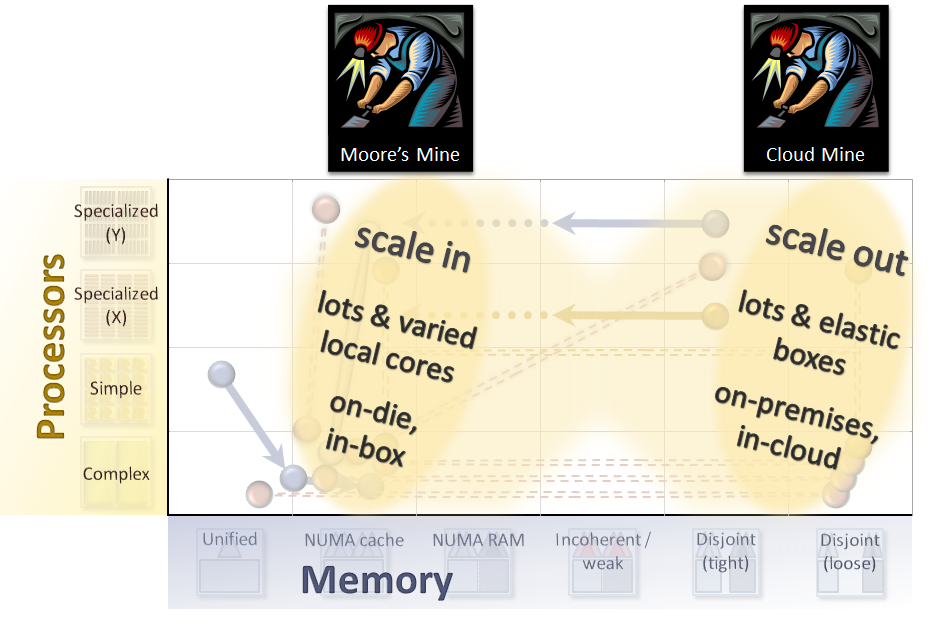 Moore's Mine

Cloud Mine

Processors

Specialized (Y)

Specialized (X)

Simple

Complex

scale in

lots & varied local cores

on-die, in-box

scale out

lots & elastic boxes

on-premises, in-cloud

Unified

NUMA cache

NUMA RAM

Incoherent / weak

Disjoint (tight)

Disjoint (loose)

Memory